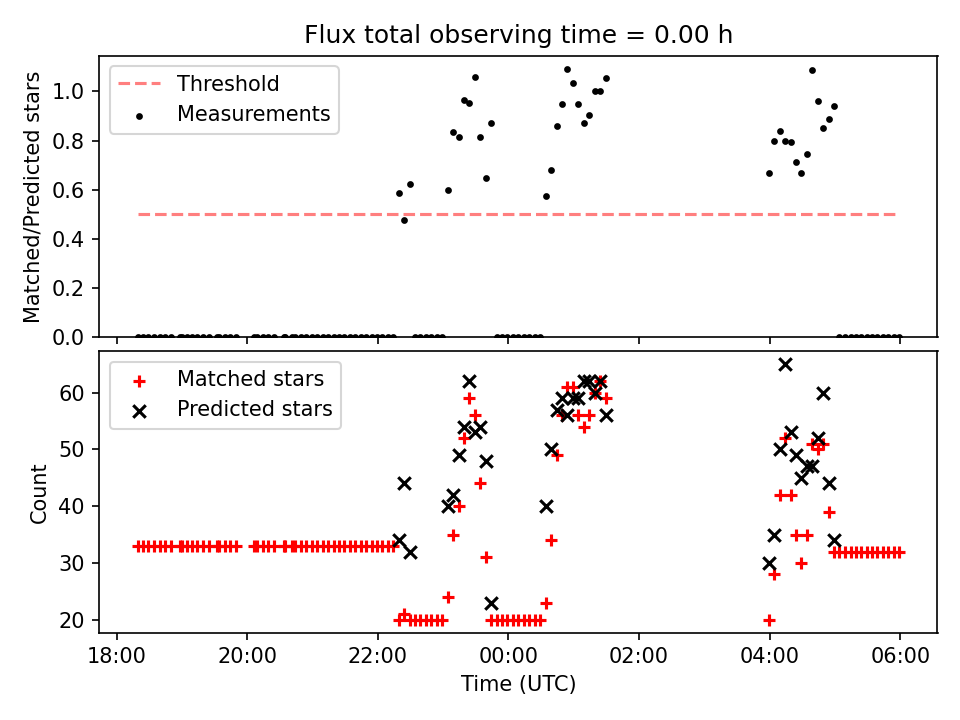 Flux total observing time = 0.00 h

Threshold
Measurements

Matched/Predicted stars

1.0
0.8
0.6
0.4
0.2
0.0

Matched stars
Predicted stars

Count

60
50
40
30
20

18:00
20:00
22:00
00:00
02:00
04:00
06:00

Time (UTC)